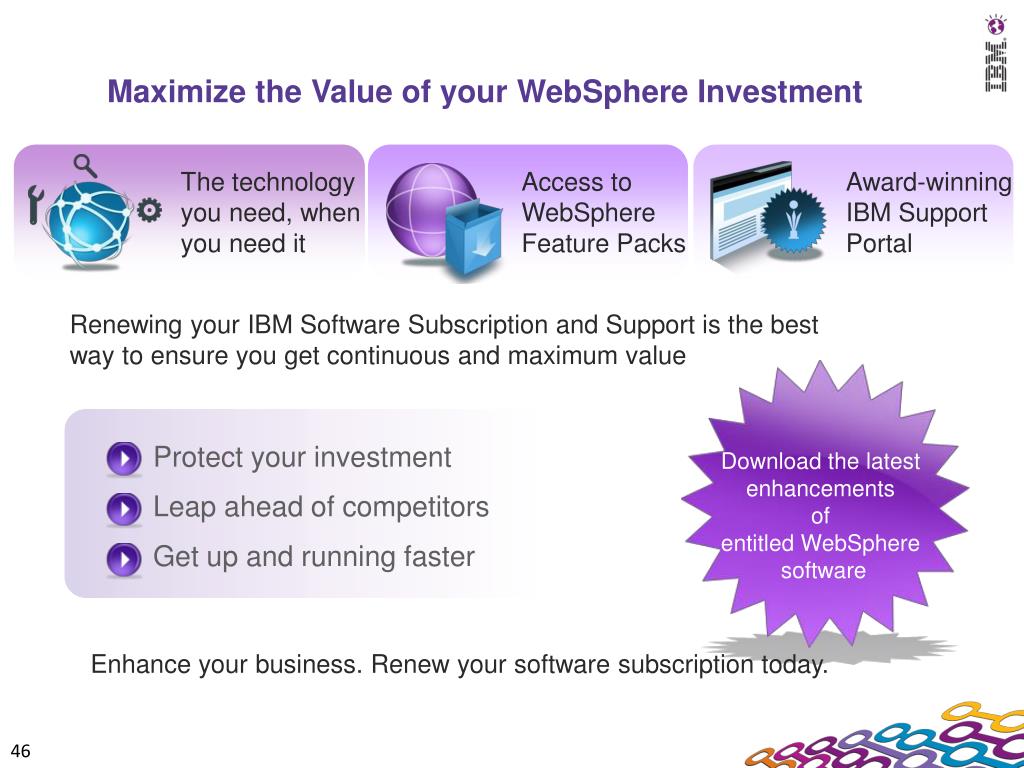 IBM

Maximize the Value of your WebSphere Investment

The technology you need, when you need it

Access to WebSphere Feature Packs

Award-winning IBM Support Portal

Renewing your IBM Software Subscription and Support is the best way to ensure you get continuous and maximum value

Protect your investment

Leap ahead of competitors

Get up and running faster

Download the latest enhancements of entitled WebSphere software

Enhance your business. Renew your software subscription today.

46